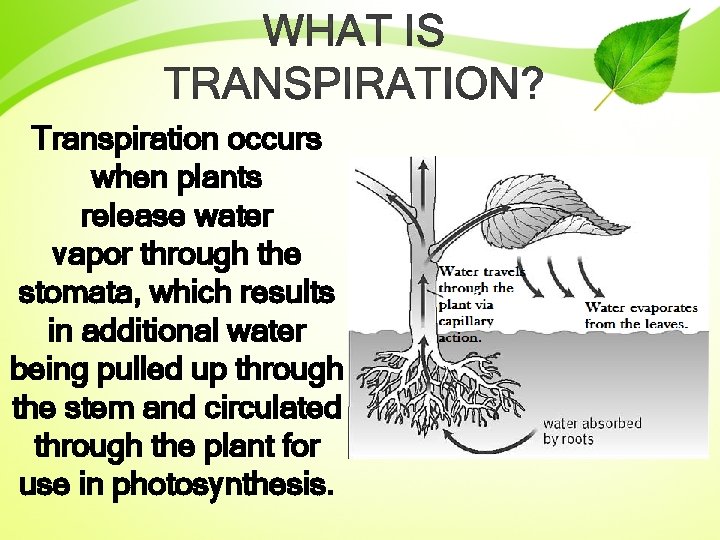 WHAT IS TRANSPIRATION?

Transpiration occurs when plants release water vapor through the stomata, which results in additional water being pulled up through the stem and circulated through the plant for use in photosynthesis.

Water travels through the plant via capillary action.

Water evaporates from the leaves.

water absorbed by roots